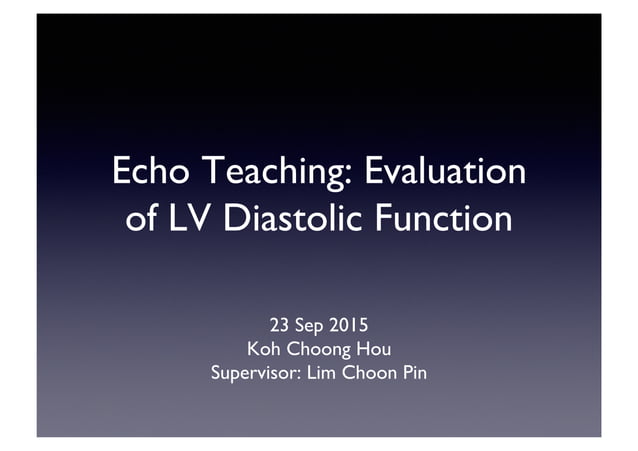 Echo Teaching: Evaluation of LV Diastolic Function

23 Sep 2015
Koh Choong Hou
Supervisor: Lim Choon Pin